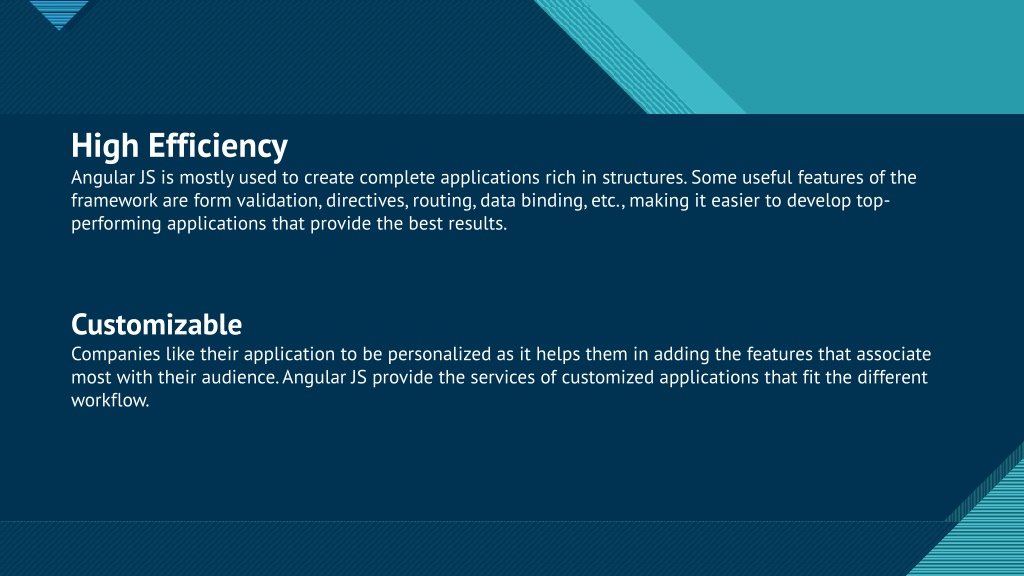 High Efficiency

Angular JS is mostly used to create complete applications rich in structures. Some useful features of the framework are form validation, directives, routing, data binding, etc., making it easier to develop top-performing applications that provide the best results.

Customizable

Companies like their application to be personalized as it helps them in adding the features that associate most with their audience. Angular JS provide the services of customized applications that fit the different workflow.